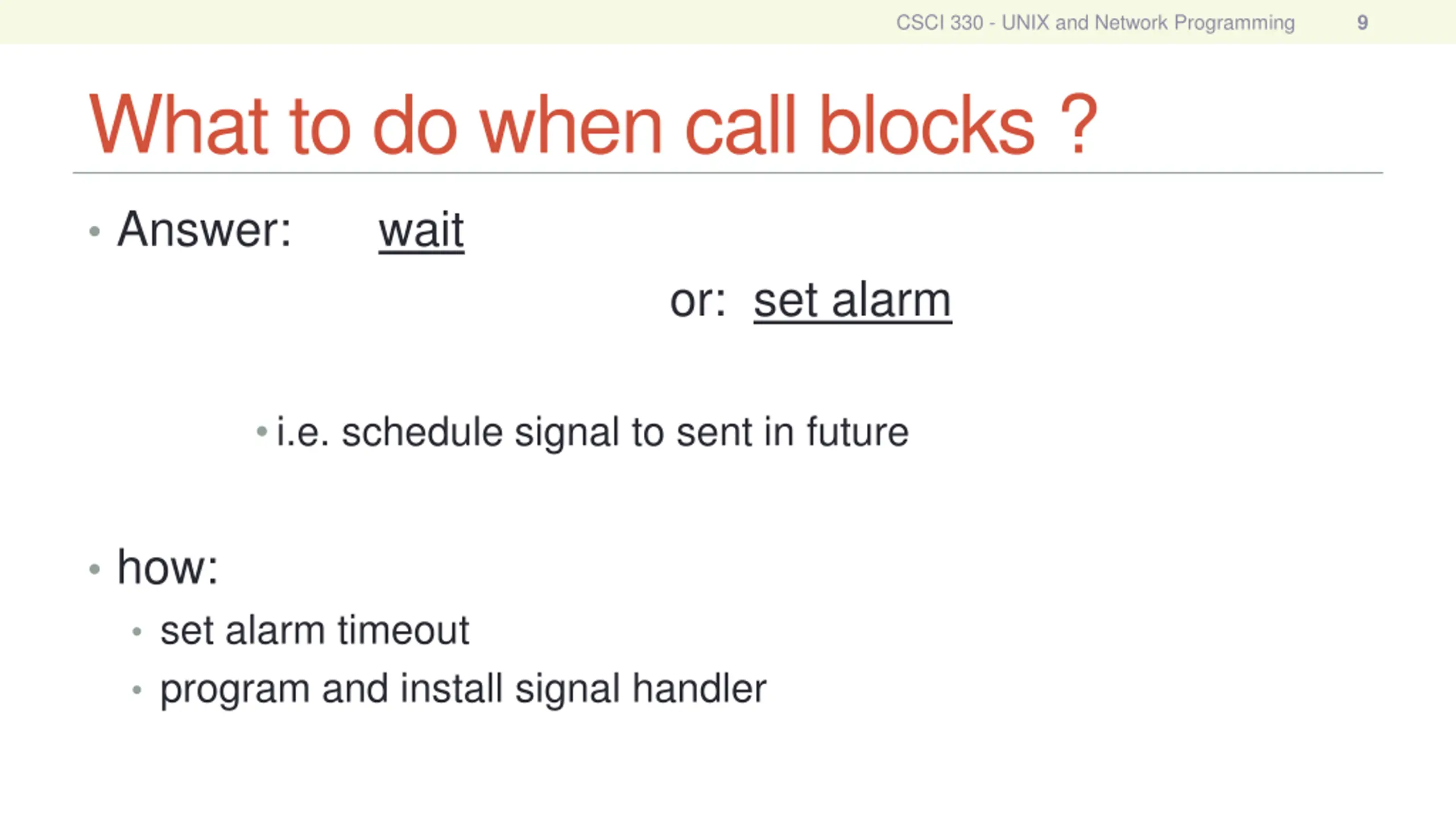 CSCI 330 - UNIX and Network Programming 9

What to do when call blocks ?

• Answer: wait

or: set alarm

• i.e. schedule signal to sent in future

• how:

• set alarm timeout

• program and install signal handler